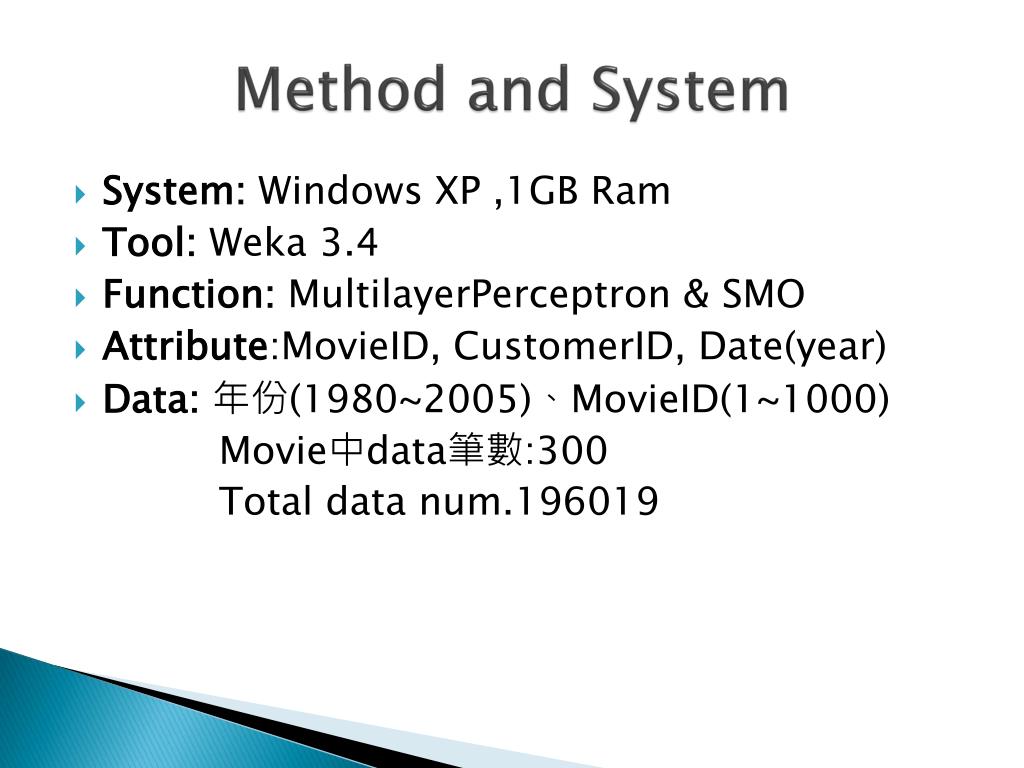 Method and System

System: Windows XP ,1GB Ram
Tool: Weka 3.4
Function: MultilayerPerceptron & SMO
Attribute:MovieID, CustomerID, Date(year)
Data: 年份(1980~2005)、MovieID(1~1000)
Movie中data筆數:300
Total data num.196019